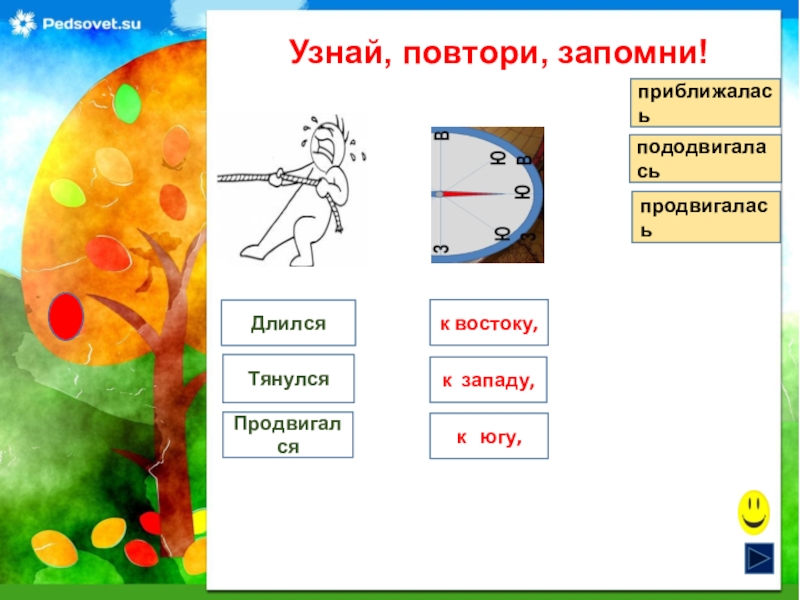 Pedsovet.su

Узнай, повтори, запомни!

приближалась

пододвигалась

продвигалась

В
Ю
В
Ю
Ю
З
З

Длился

Тянулся

Продвигался

к востоку,

к западу,

к югу,